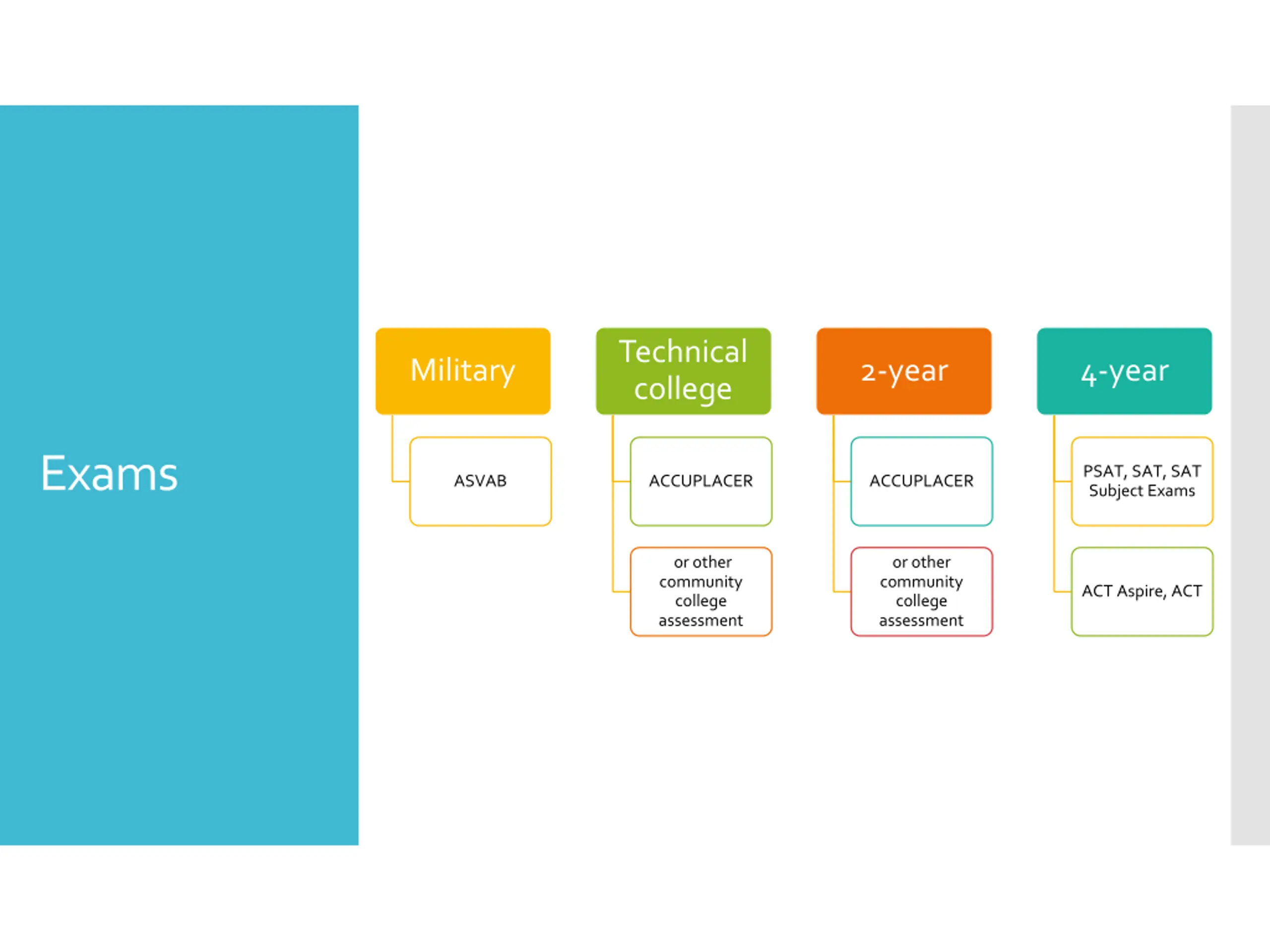 Exams

Military

ASVAB

Technical college

ACCUPLACER

or other community college assessment

2-year

ACCUPLACER

or other community college assessment

4-year

PSAT, SAT, SAT Subject Exams

ACT Aspire, ACT